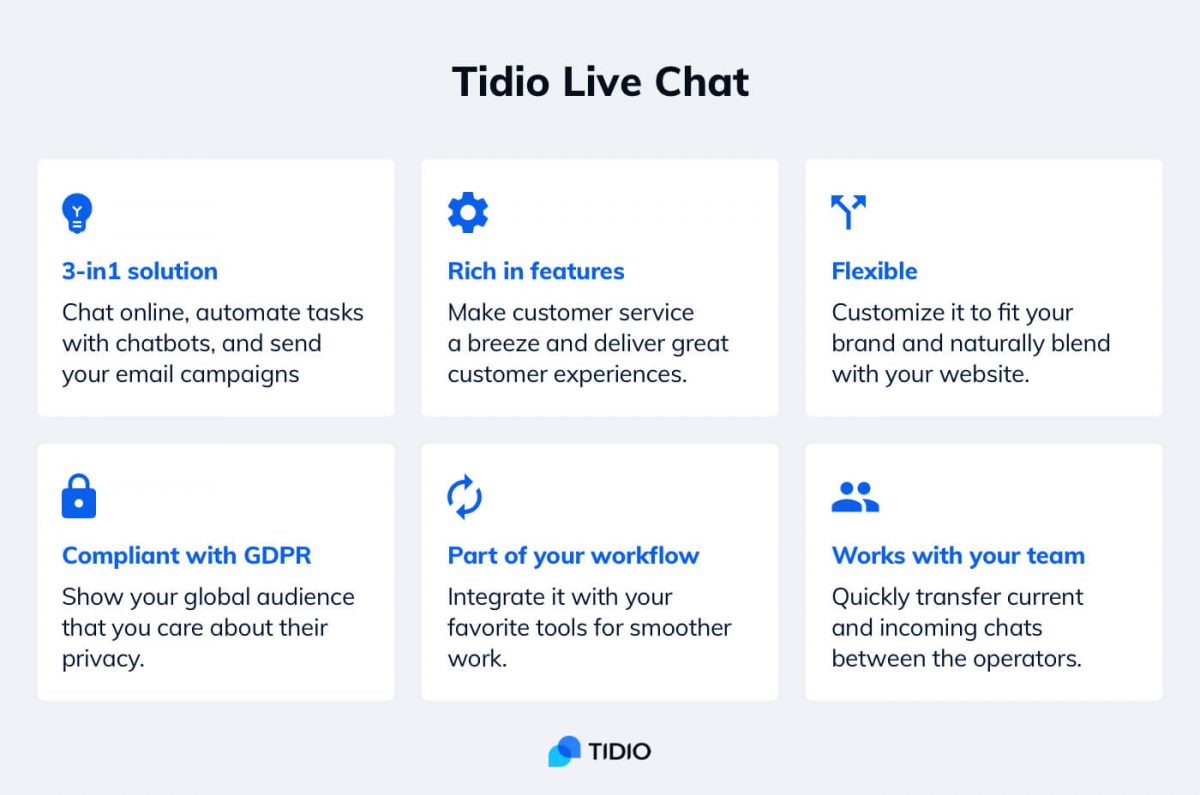 Tidio Live Chat

3-in1 solution
Chat online, automate tasks with chatbots, and send your email campaigns

Rich in features
Make customer service a breeze and deliver great customer experiences.

Flexible
Customize it to fit your brand and naturally blend with your website.

Compliant with GDPR
Show your global audience that you care about their privacy.

Part of your workflow
Integrate it with your favorite tools for smoother work.

Works with your team
Quickly transfer current and incoming chats between the operators.

TIDIO